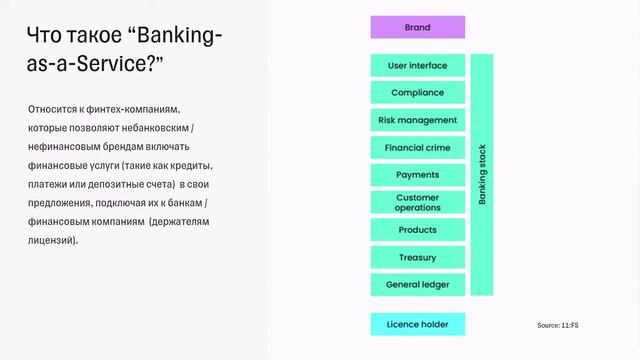 Что такое “Banking-as-a-Service?”

Относится к финтех-компаниям, которые позволяют небанковским / нефинансовым брендам включать финансовые услуги (такие как кредиты, платежи или депозитные счета) в свои предложения, подключая их к банкам / финансовым компаниям (держателям лицензий).

Brand

User interface

Compliance

Risk management

Financial crime

Payments

Customer operations

Products

Treasury

General ledger

Banking stack

Licence holder

Source: 11:FS